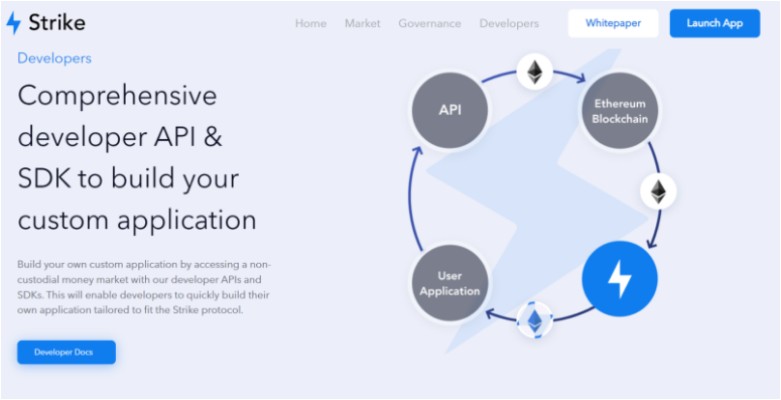 Strike

Home Market Governance Developers Whitepaper Launch App

Developers

Comprehensive developer API & SDK to build your custom application

Build your own custom application by accessing a non-custodial money market with our developer APIs and SDKs. This will enable developers to quickly build their own application tailored to fit the Strike protocol.

Developer Docs

API

Ethereum Blockchain

User Application